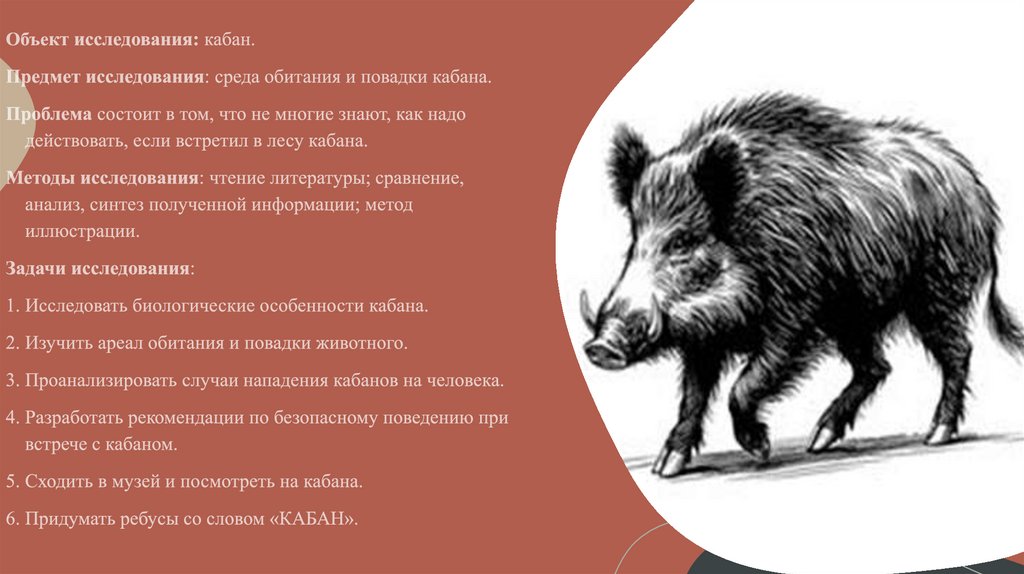 Объект исследования: кабан.

Предмет исследования: среда обитания и повадки кабана.

Проблема состоит в том, что не многие знают, как надо действовать, если встретил в лесу кабана.

Методы исследования: чтение литературы; сравнение, анализ, синтез полученной информации; метод иллюстрации.

Задачи исследования:

1. Исследовать биологические особенности кабана.

2. Изучить ареал обитания и повадки животного.

3. Проанализировать случаи нападения кабанов на человека.

4. Разработать рекомендации по безопасному поведению при встрече с кабаном.

5. Сходить в музей и посмотреть на кабана.

6. Придумать ребусы со словом «КАБАН».